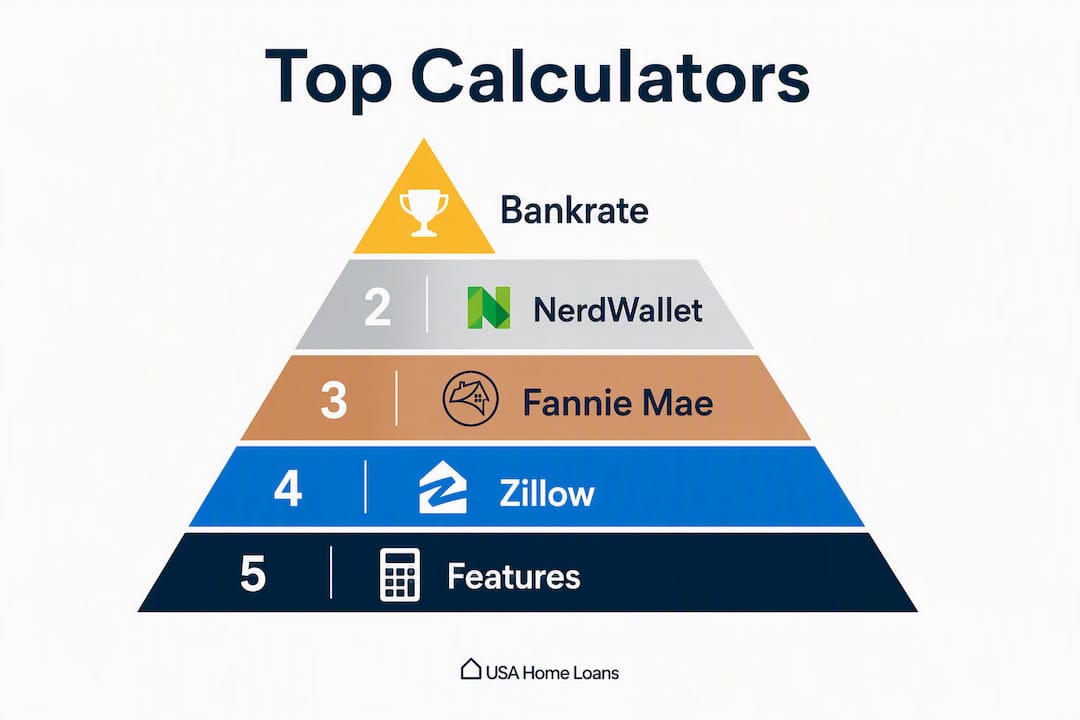 Top Calculators

Bankrate

2 NerdWallet

3 Fannie Mae

4 Zillow

5 Features

USA Home Loans